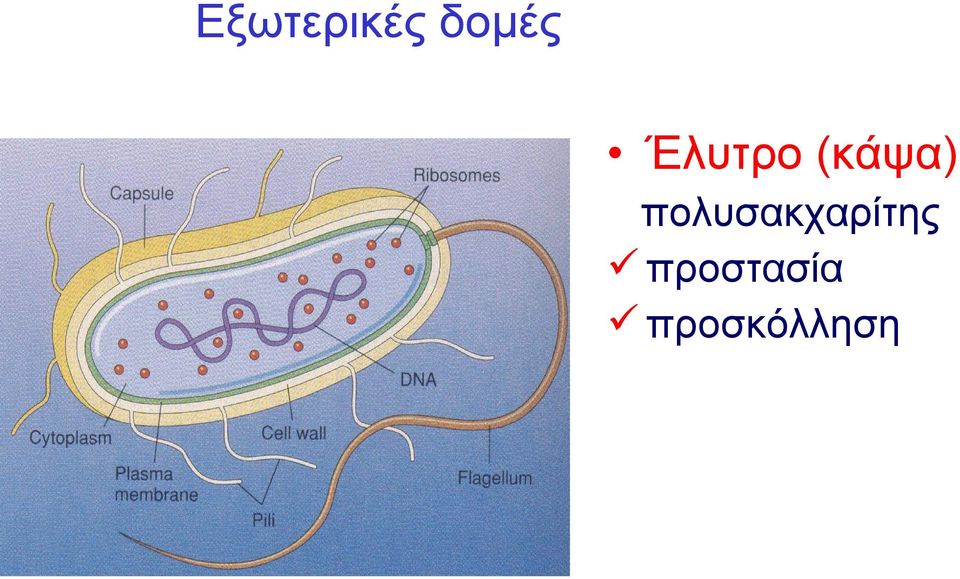 Εξωτερικές δομές

Capsule
Ribosomes
DNA
Cytoplasm
Cell wall
Plasma membrane
Pili
Flagellum

• Έλυτρο (κάψα) πολυσακχαρίτης
✓ προστασία
✓ προσκόλληση